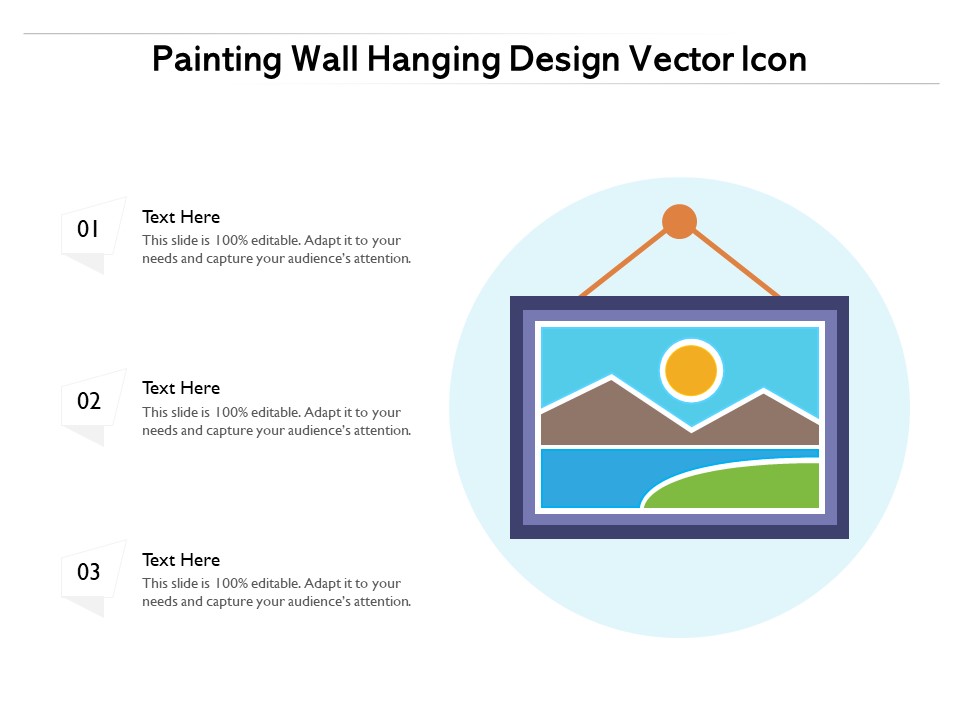 Painting Wall Hanging Design Vector Icon

01

Text Here

This slide is 100% editable. Adapt it to your needs and capture your audience's attention.

02

Text Here

This slide is 100% editable. Adapt it to your needs and capture your audience's attention.

03

Text Here

This slide is 100% editable. Adapt it to your needs and capture your audience's attention.